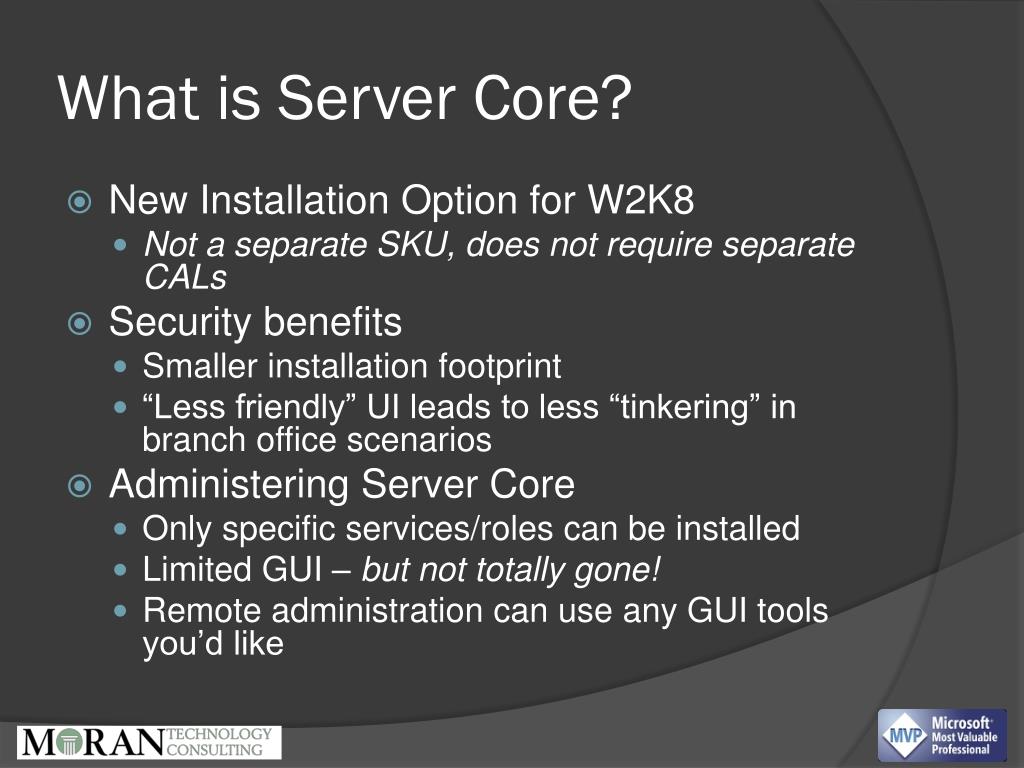 What is Server Core?

New Installation Option for W2K8

Not a separate SKU, does not require separate CALs

Security benefits

Smaller installation footprint

“Less friendly” UI leads to less “tinkering” in branch office scenarios

Administering Server Core

Only specific services/roles can be installed

Limited GUI – but not totally gone!

Remote administration can use any GUI tools you’d like

MORAN TECHNOLOGY CONSULTING

MVP Microsoft Most Valuable Professional